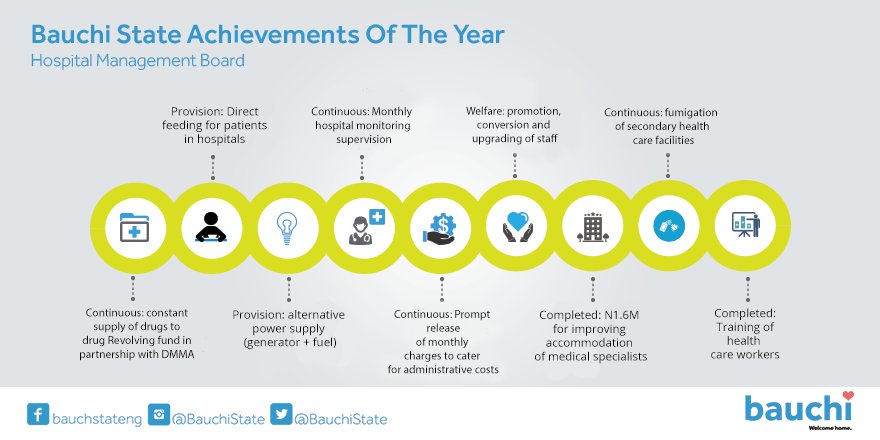 Bauchi State Achievements Of The Year
Hospital Management Board

Provision: Direct feeding for patients in hospitals

Continuous: Monthly hospital monitoring supervision

Welfare: promotion, conversion and upgrading of staff

Continuous: fumigation of secondary health care facilities

Continuous: constant supply of drugs to drug Revolving fund in partnership with DMMA

Provision: alternative power supply (generator + fuel)

Continuous: Prompt release of monthly charges to cater for administrative costs

Completed: N1.6M for improving accommodation of medical specialists

Completed: Training of health care workers

bauchstateng @BauchiState @BauchiState

bauchi
Welcome home.